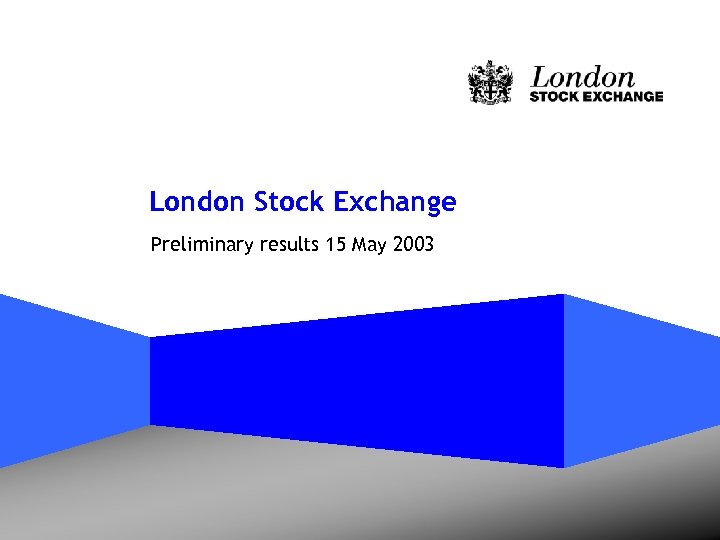 London
STOCK EXCHANGE

London Stock Exchange

Preliminary results 15 May 2003